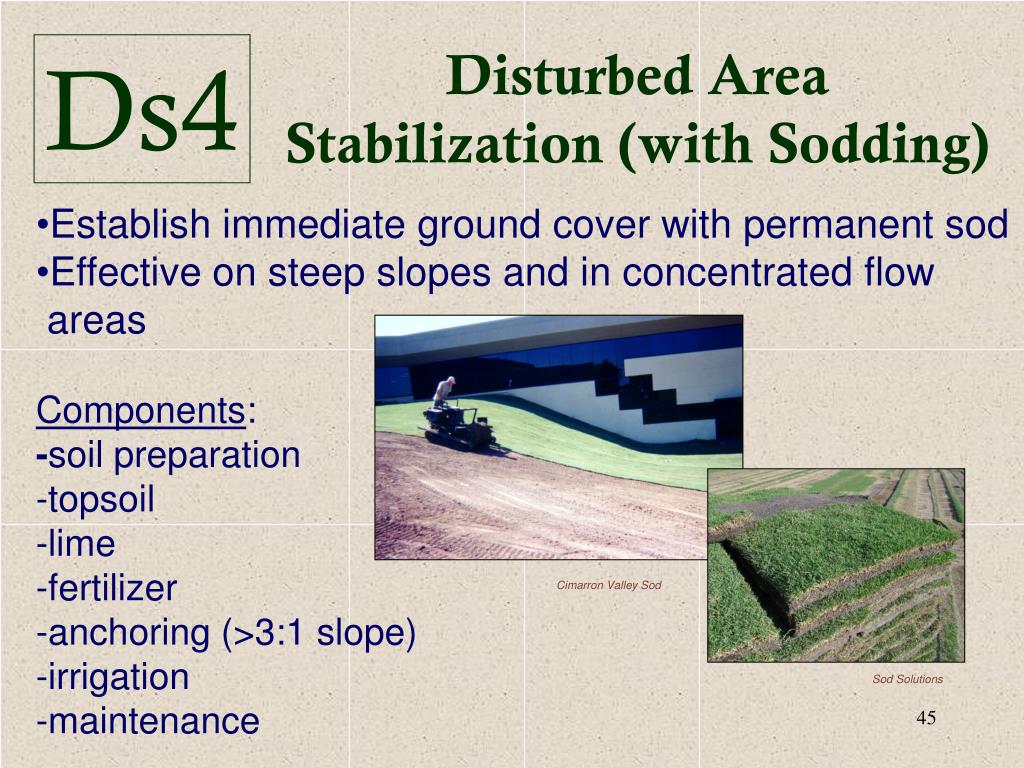 Ds4

Disturbed Area Stabilization (with Sodding)

•Establish immediate ground cover with permanent sod
•Effective on steep slopes and in concentrated flow areas

Components:
-soil preparation
-topsoil
-lime
-fertilizer
-anchoring (>3:1 slope)
-irrigation
-maintenance

Cimarron Valley Sod

Sod Solutions

45